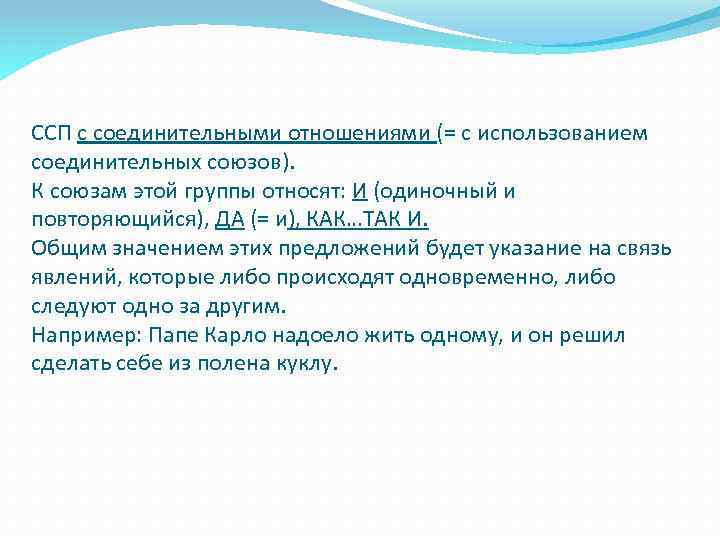 ССП с соединительными отношениями (= с использованием соединительных союзов).
К союзам этой группы относят: И (одиночный и повторяющийся), ДА (= и), КАК...ТАК И.
Общим значением этих предложений будет указание на связь явлений, которые либо происходят одновременно, либо следуют одно за другим.
Например: Папе Карло надоело жить одному, и он решил сделать себе из полена куклу.